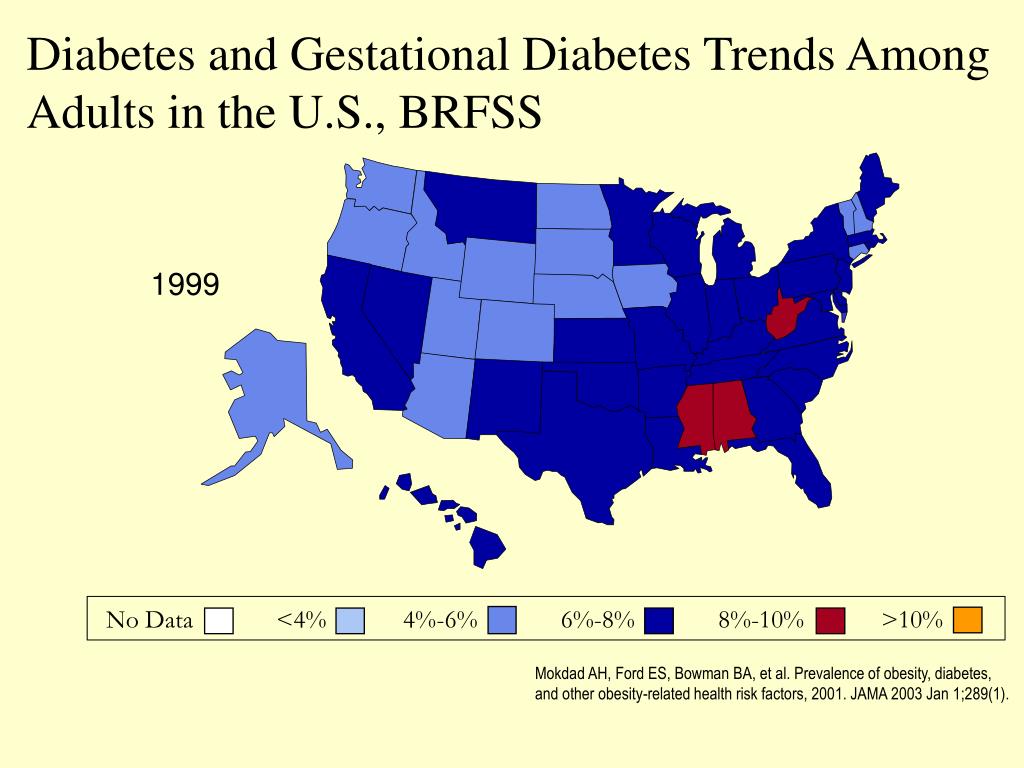 Diabetes and Gestational Diabetes Trends Among Adults in the U.S., BRFSS

1999

No Data <4% 4%-6% 6%-8% 8%-10% >10%

Mokdad AH, Ford ES, Bowman BA, et al. Prevalence of obesity, diabetes, and other obesity-related health risk factors, 2001. JAMA 2003 Jan 1;289(1).